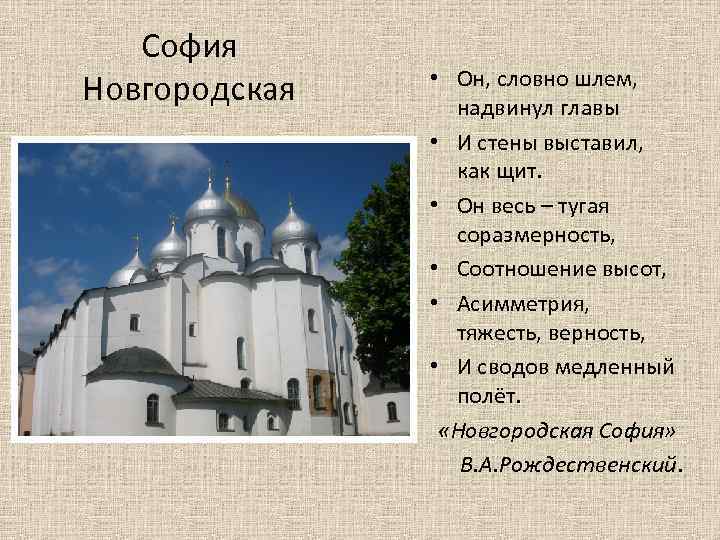 София Новгородская

• Он, словно шлем, надвинул главы
• И стены выставил, как щит.
• Он весь – тугая соразмерность,
• Соотношение высот,
• Асимметрия, тяжесть, верность,
• И сводов медленный полёт.

«Новгородская София»
В.А.Рождественский.